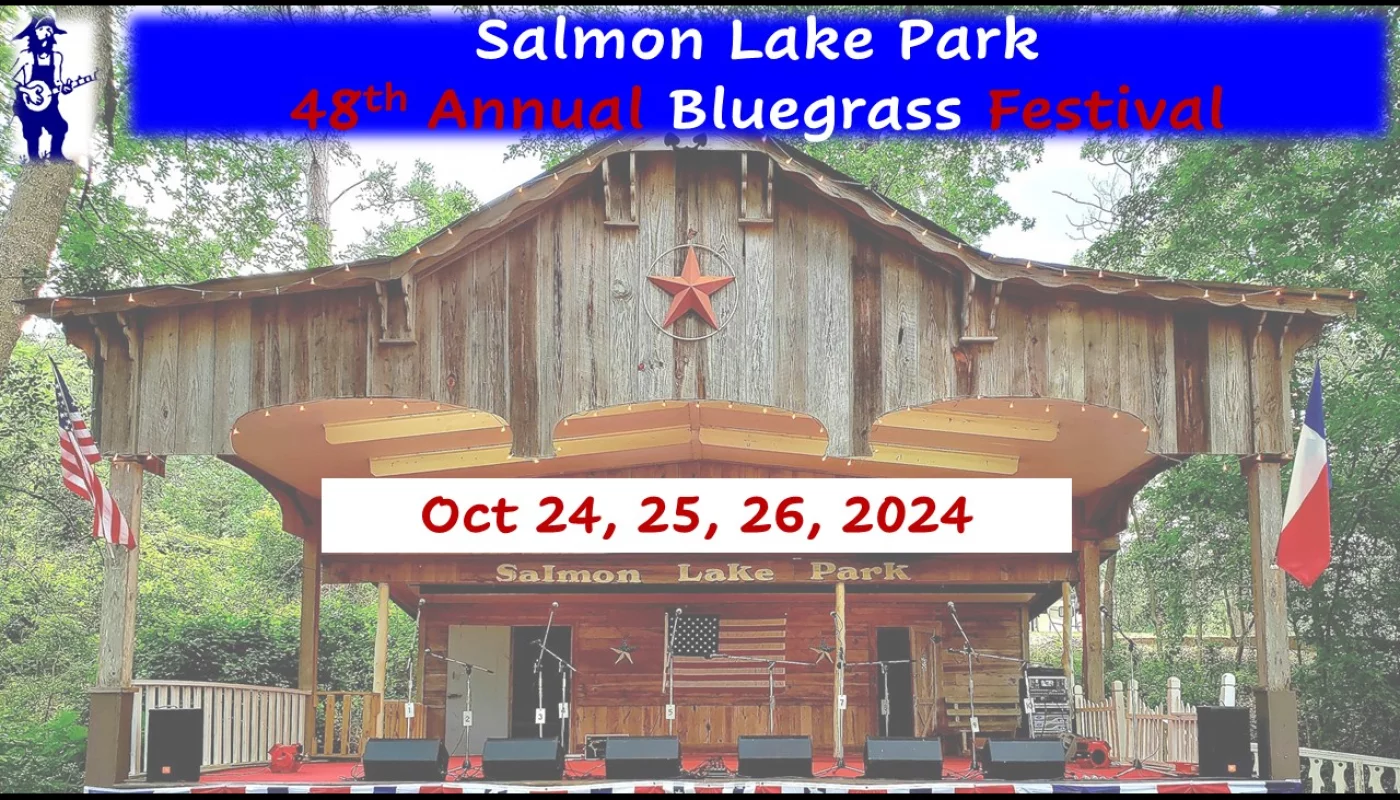 Salmon Lake Park
$48^{th}$ Annual Bluegrass Festival

Oct 24, 25, 26, 2024

Salmon Lake Park